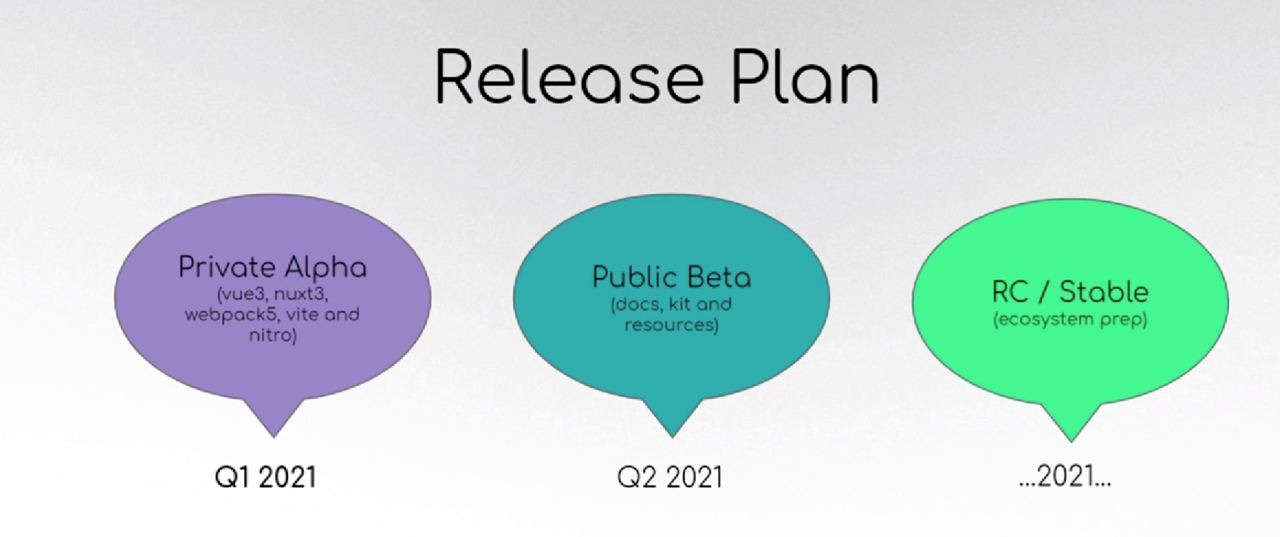 Release Plan

Private Alpha
(vue3, nuxt3, webpack5, vite and nitro)

Q1 2021

Public Beta
(docs, kit and resources)

Q2 2021

RC / Stable
(ecosystem prep)

...2021...